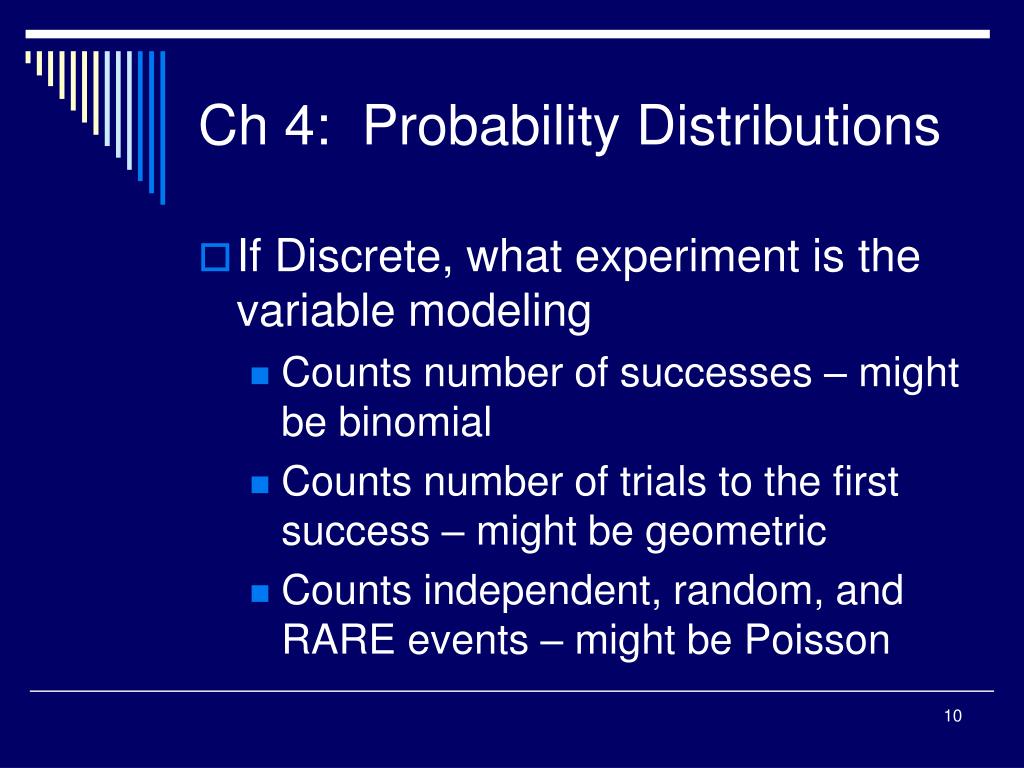 Ch 4: Probability Distributions

If Discrete, what experiment is the variable modeling

Counts number of successes – might be binomial

Counts number of trials to the first success – might be geometric

Counts independent, random, and RARE events – might be Poisson

10